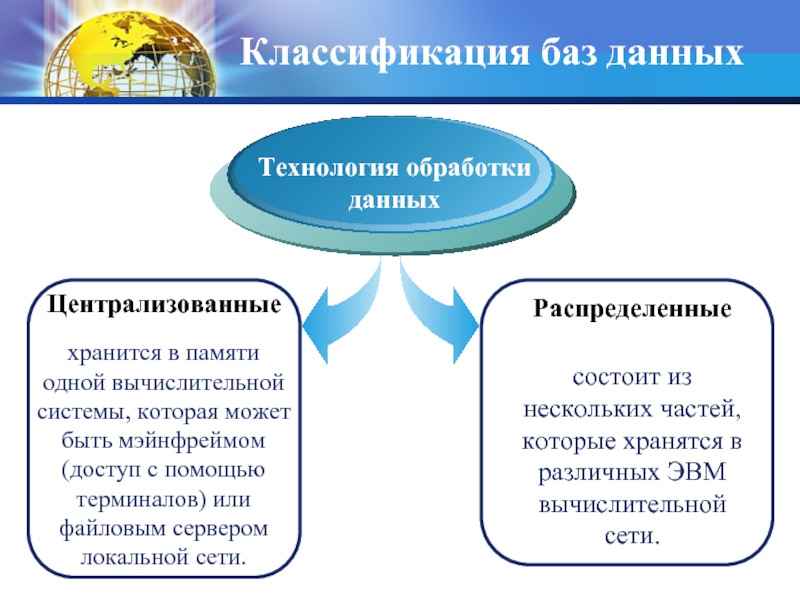 Классификация баз данных

Технология обработки данных

Централизованные

хранится в памяти одной вычислительной системы, которая может быть мэйнфреймом (доступ с помощью терминалов) или файловым сервером локальной сети.

Распределенные

состоит из нескольких частей, которые хранятся в различных ЭВМ вычислительной сети.